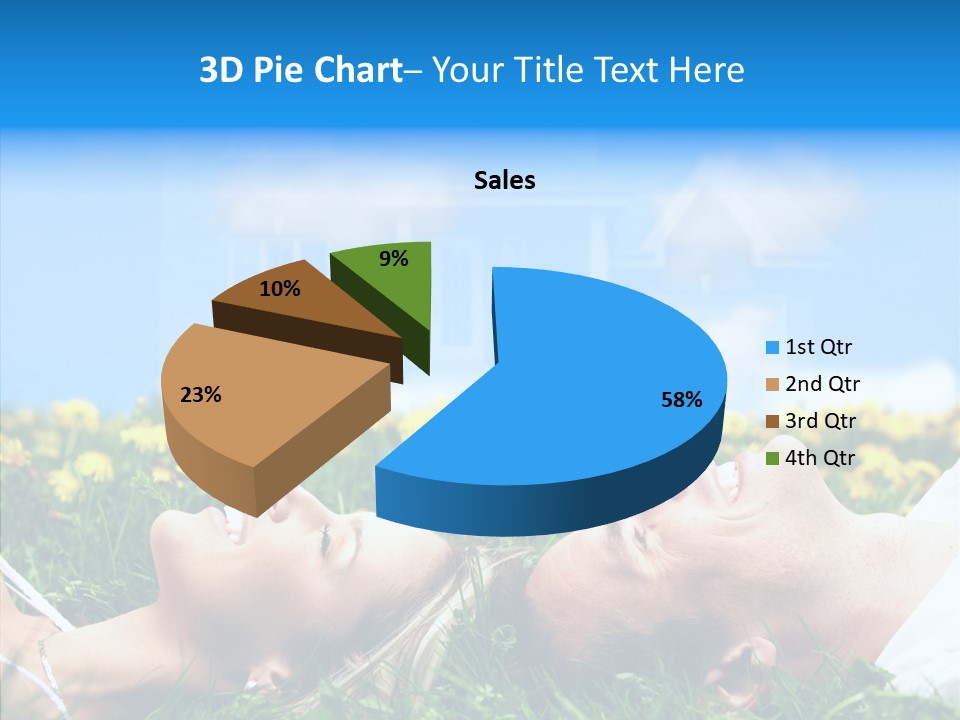 3D Pie Chart– Your Title Text Here

Sales

9%

10%

23%

58%

1st Qtr
2nd Qtr
3rd Qtr
4th Qtr